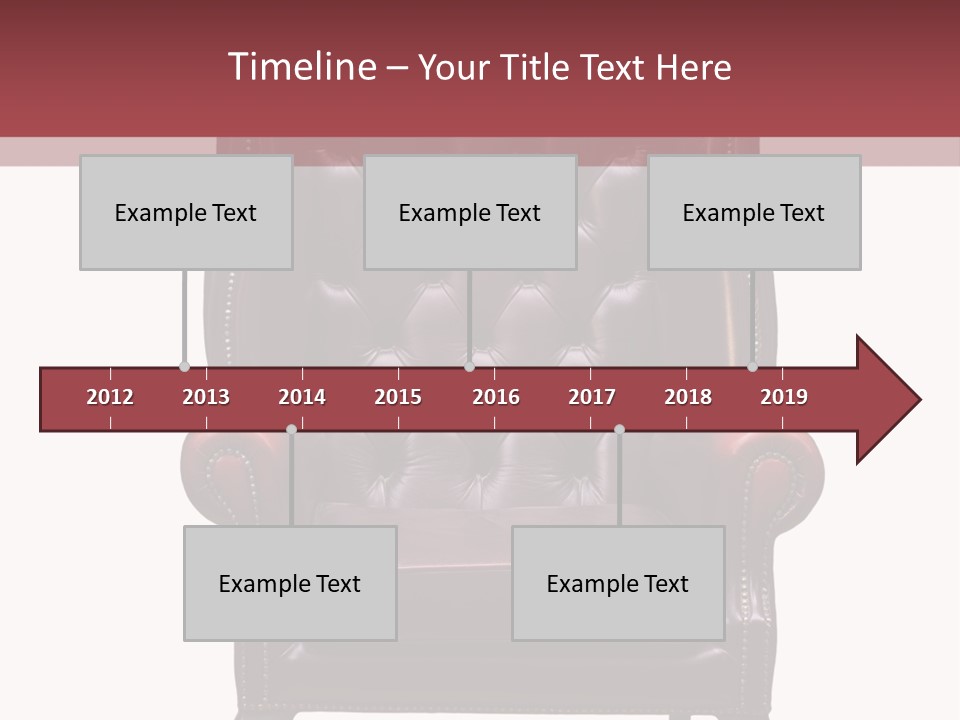 Timeline – Your Title Text Here

Example Text

Example Text

Example Text

2012 2013 2014 2015 2016 2017 2018 2019

Example Text

Example Text